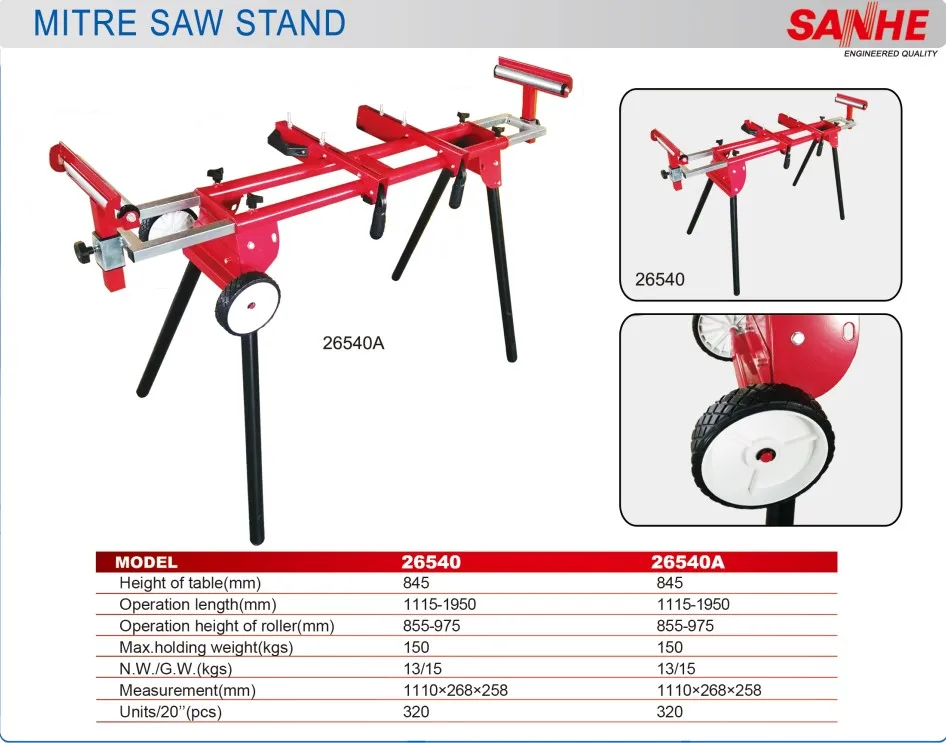 MITRE SAW STAND

SANHE
ENGINEERED QUALITY

26540A

26540

| MODEL | 26540 | 26540A |
|---|---|---|
| Height of table(mm) | 845 | 845 |
| Operation length(mm) | 1115-1950 | 1115-1950 |
| Operation height of roller(mm) | 855-975 | 855-975 |
| Max.holding weight(kgs) | 150 | 150 |
| N.W./G.W.(kgs) | 13/15 | 13/15 |
| Measurement(mm) | 1110×268×258 | 1110×268×258 |
| Units/20''(pcs) | 320 | 320 |